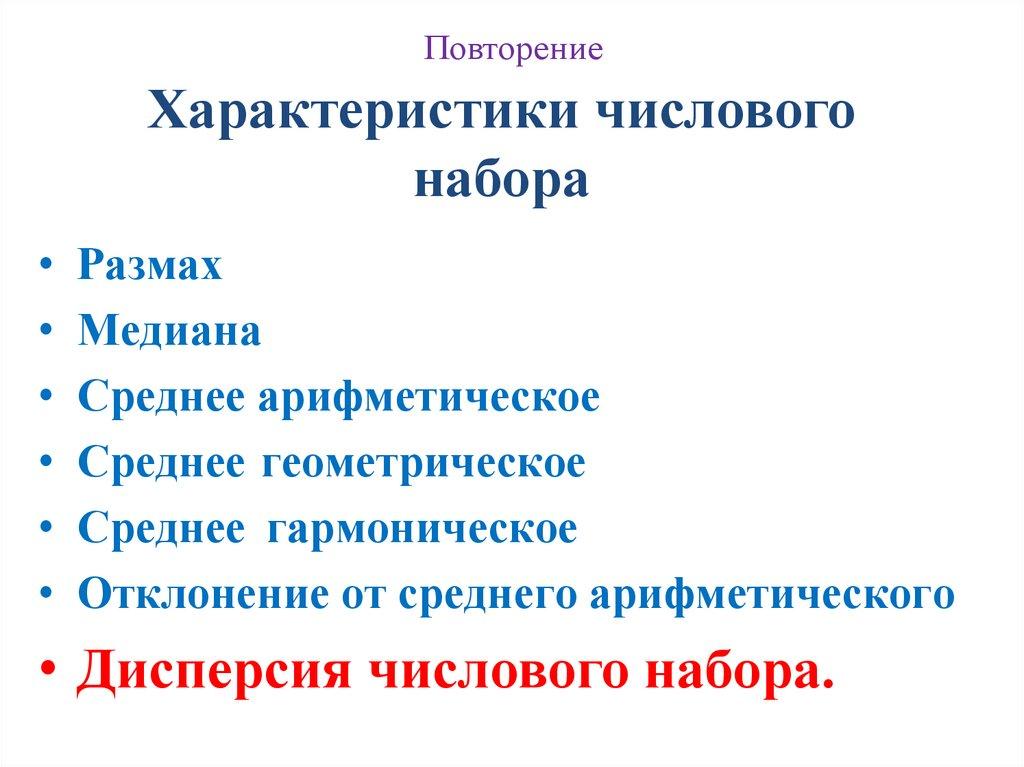 Повторение

Характеристики числового набора

• Размах
• Медиана
• Среднее арифметическое
• Среднее геометрическое
• Среднее гармоническое
• Отклонение от среднего арифметического
• Дисперсия числового набора.